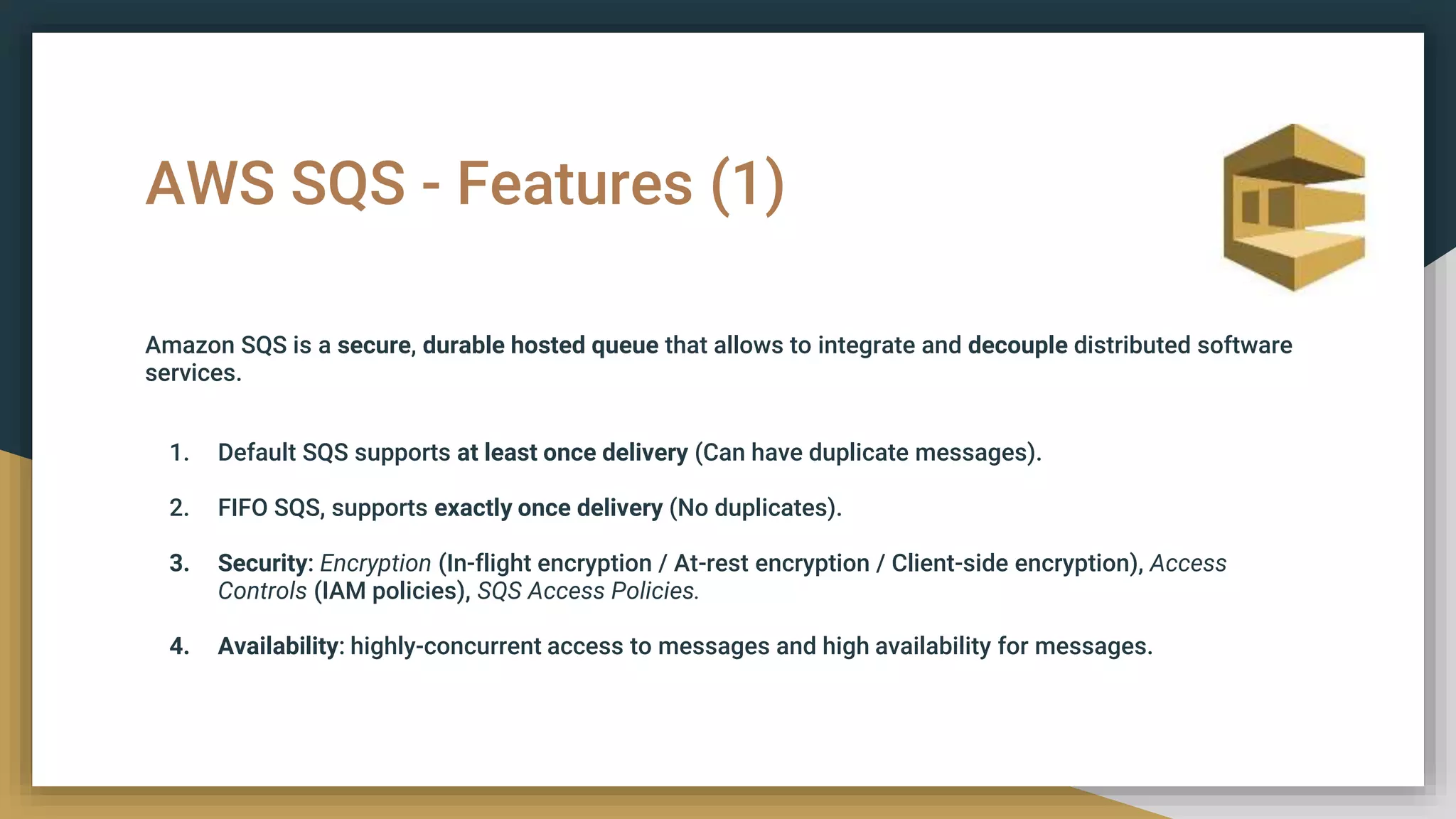 AWS SQS - Features (1)

Amazon SQS is a secure, durable hosted queue that allows to integrate and decouple distributed software services.

1. Default SQS supports at least once delivery (Can have duplicate messages).

2. FIFO SQS, supports exactly once delivery (No duplicates).

3. Security: Encryption (In-flight encryption / At-rest encryption / Client-side encryption), Access Controls (IAM policies), SQS Access Policies.

4. Availability: highly-concurrent access to messages and high availability for messages.